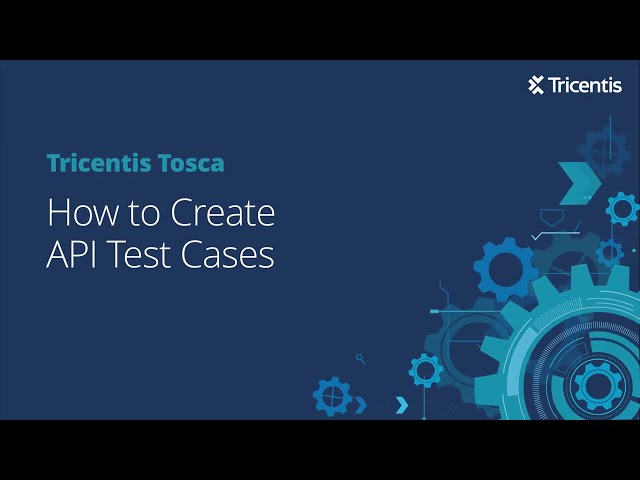 Tricentis

Tricentis Tosca

How to Create API Test Cases